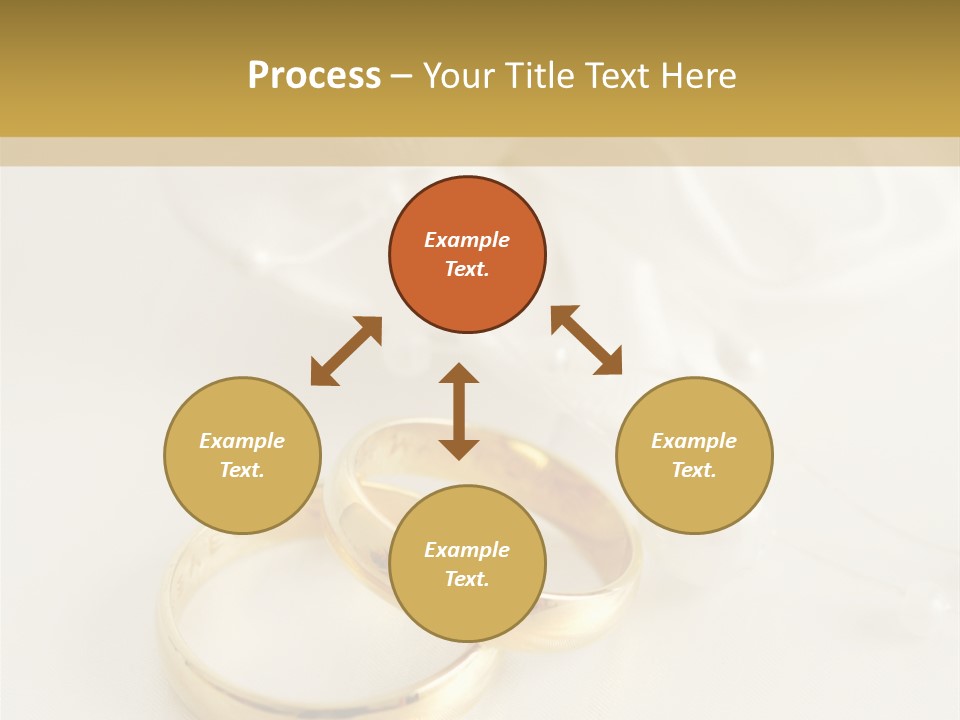 Process – Your Title Text Here

Example Text.

Example Text.

Example Text.

Example Text.